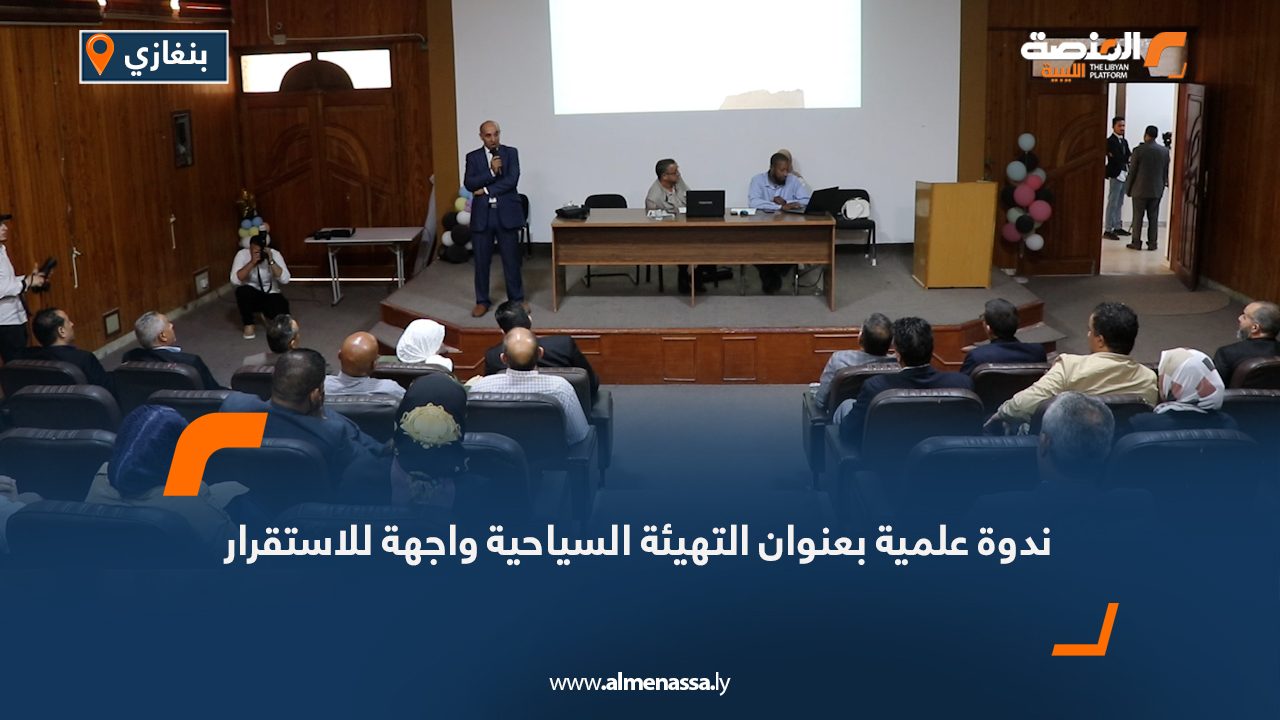 بنغازي

المنصة الليبية
THE LIBYAN PLATFORM

ندوة علمية بعنوان التهيئة السياحية واجهة للاستقرار

www.almenassa.ly